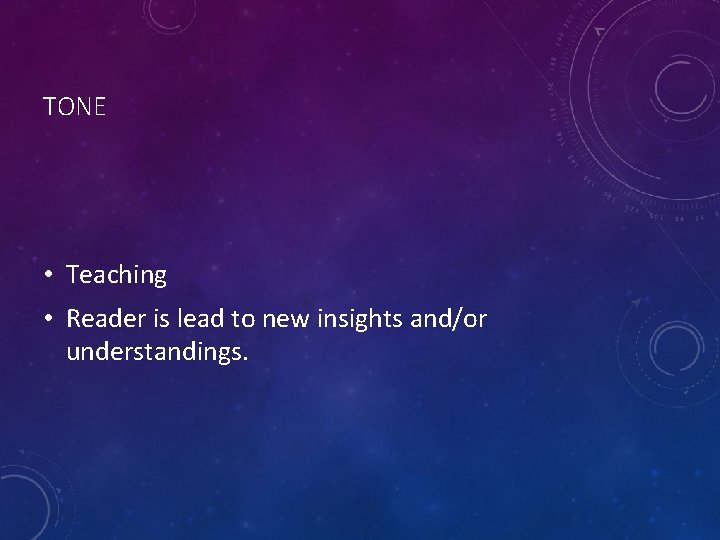 TONE

• Teaching
• Reader is lead to new insights and/or understandings.